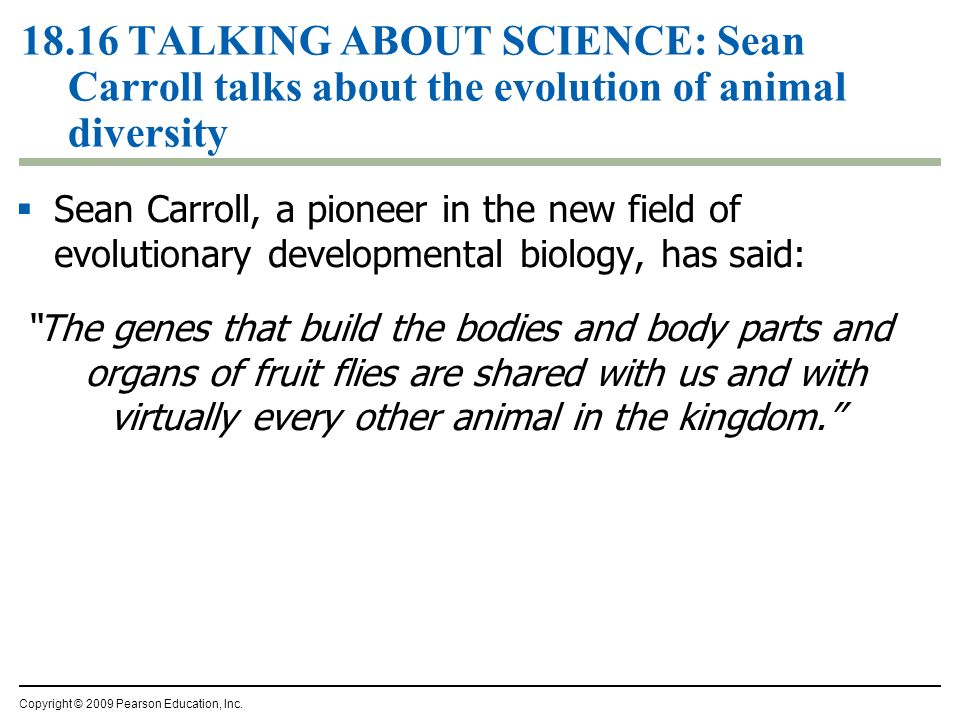 18.16 TALKING ABOUT SCIENCE: Sean Carroll talks about the evolution of animal diversity

▪ Sean Carroll, a pioneer in the new field of evolutionary developmental biology, has said:

"The genes that build the bodies and body parts and organs of fruit flies are shared with us and with virtually every other animal in the kingdom."

Copyright © 2009 Pearson Education, Inc.